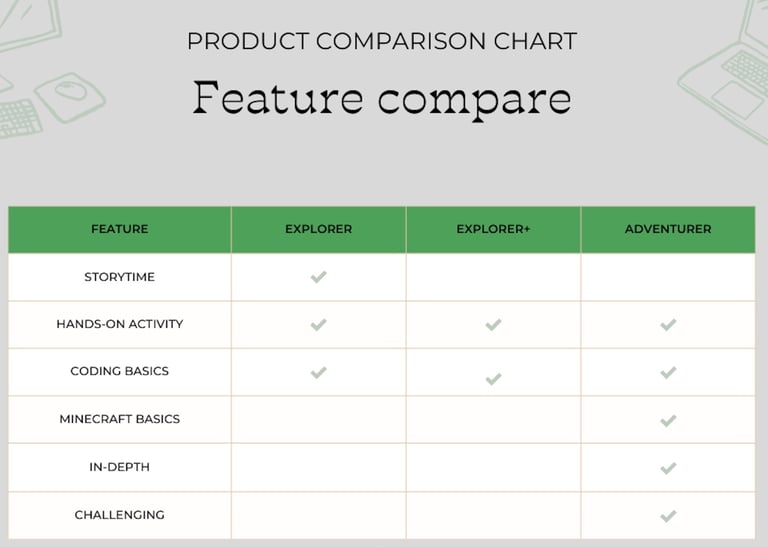 PRODUCT COMPARISON CHART

Feature compare

| FEATURE | EXPLORER | EXPLORER+ | ADVENTURER |
|---|---|---|---|
| STORYTIME | ✓ | | |
| HANDS-ON ACTIVITY | ✓ | ✓ | ✓ |
| CODING BASICS | ✓ | ✓ | ✓ |
| MINECRAFT BASICS | | | ✓ |
| IN-DEPTH | | | ✓ |
| CHALLENGING | | | ✓ |